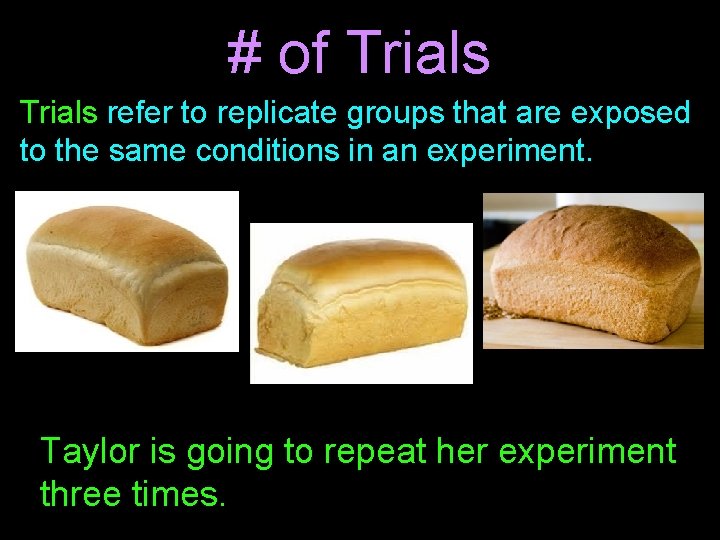 # of Trials

Trials refer to replicate groups that are exposed to the same conditions in an experiment.

Taylor is going to repeat her experiment three times.